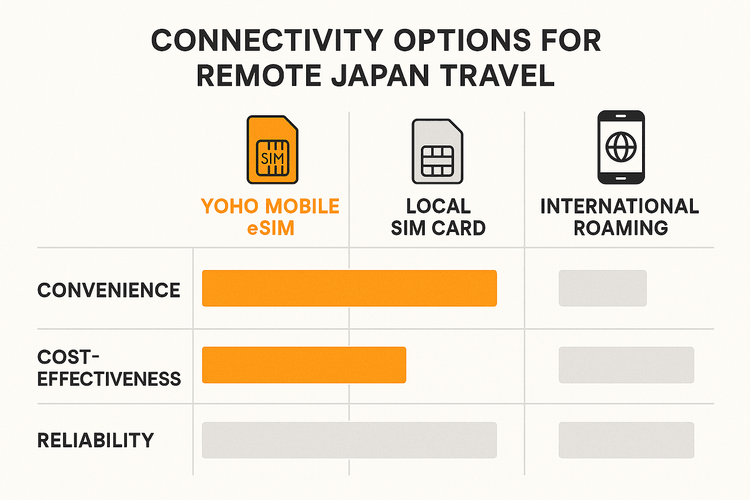 CONNECTIVITY OPTIONS FOR REMOTE JAPAN TRAVEL

SIM

YOHO MOBILE eSIM

LOCAL SIM CARD

INTERNATIONAL ROAMING

CONVENIENCE

COST-EFFECTIVENESS

RELIABILITY